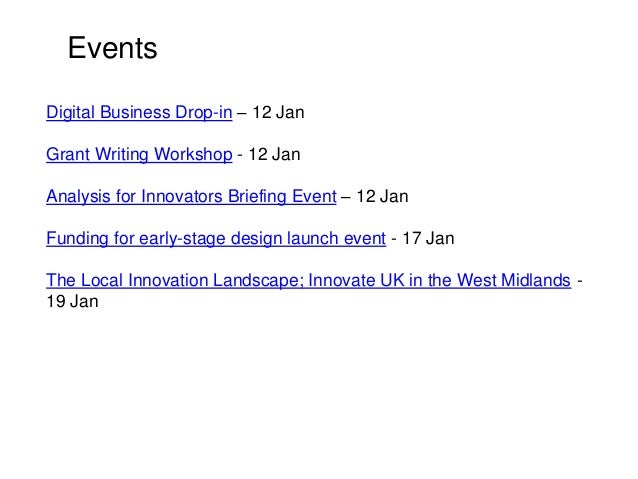 Events

Digital Business Drop-in – 12 Jan

Grant Writing Workshop - 12 Jan

Analysis for Innovators Briefing Event – 12 Jan

Funding for early-stage design launch event - 17 Jan

The Local Innovation Landscape; Innovate UK in the West Midlands - 19 Jan